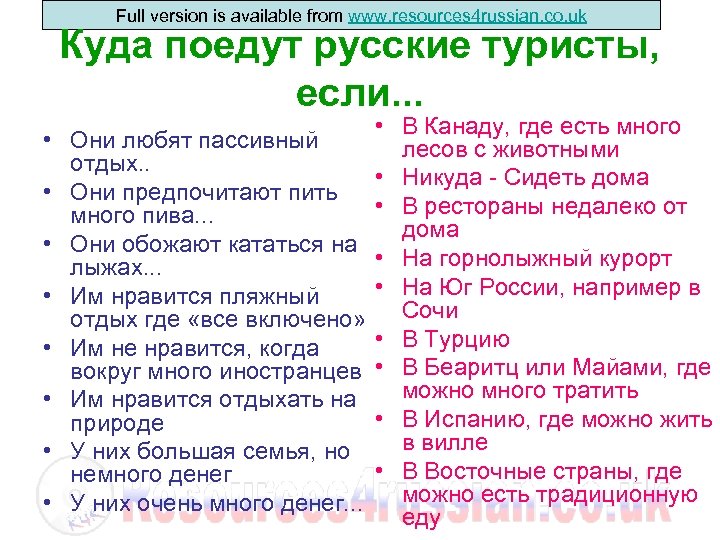 Full version is available from www.resources4russian.co.uk

Куда поедут русские туристы, если...

• Они любят пассивный отдых..
• Они предпочитают пить много пива...
• Они обожают кататься на лыжах...
• Им нравится пляжный отдых где «все включено»
• Им не нравится, когда вокруг много иностранцев
• Им нравится отдыхать на природе
• У них большая семья, но немного денег
• У них очень много денег...

• В Канаду, где есть много лесов с животными
• Никуда - Сидеть дома
• В рестораны недалеко от дома
• На горнолыжный курорт
• На Юг России, например в Сочи
• В Турцию
• В Беаритц или Майами, где можно много тратить
• В Испанию, где можно жить в вилле
• В Восточные страны, где можно есть традиционную еду

Resources4russian.co.uk